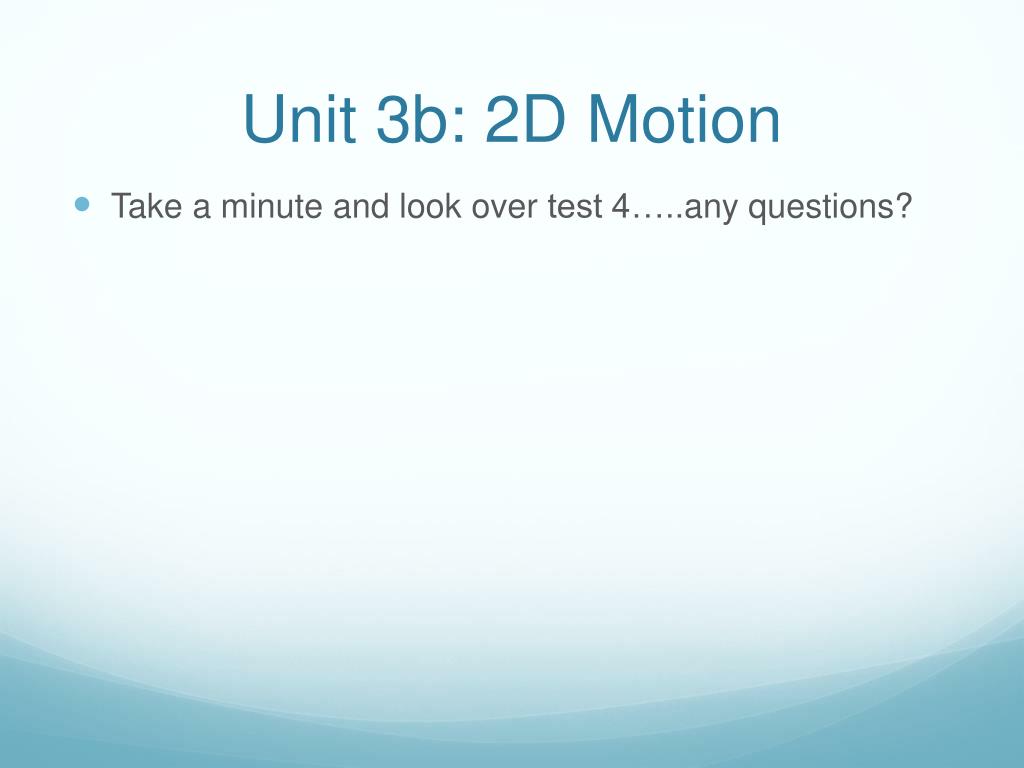 Unit 3b: 2D Motion

Take a minute and look over test 4…..any questions?